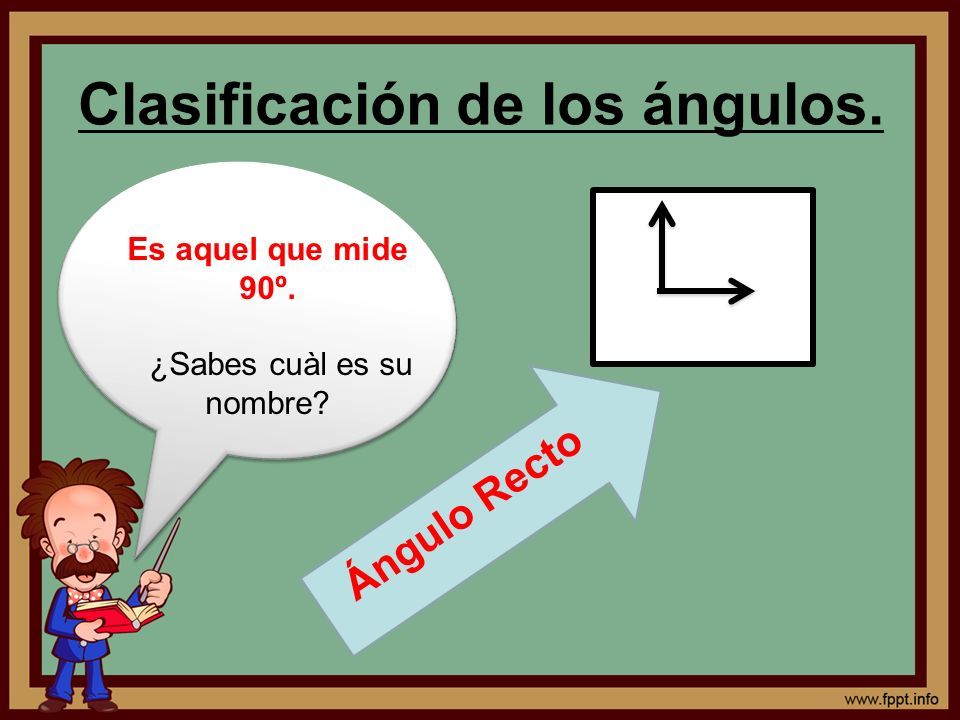 Clasificación de los ángulos.

Es aquel que mide 90º.

¿Sabes cuàl es su nombre?

Ángulo Recto

www.fppt.info